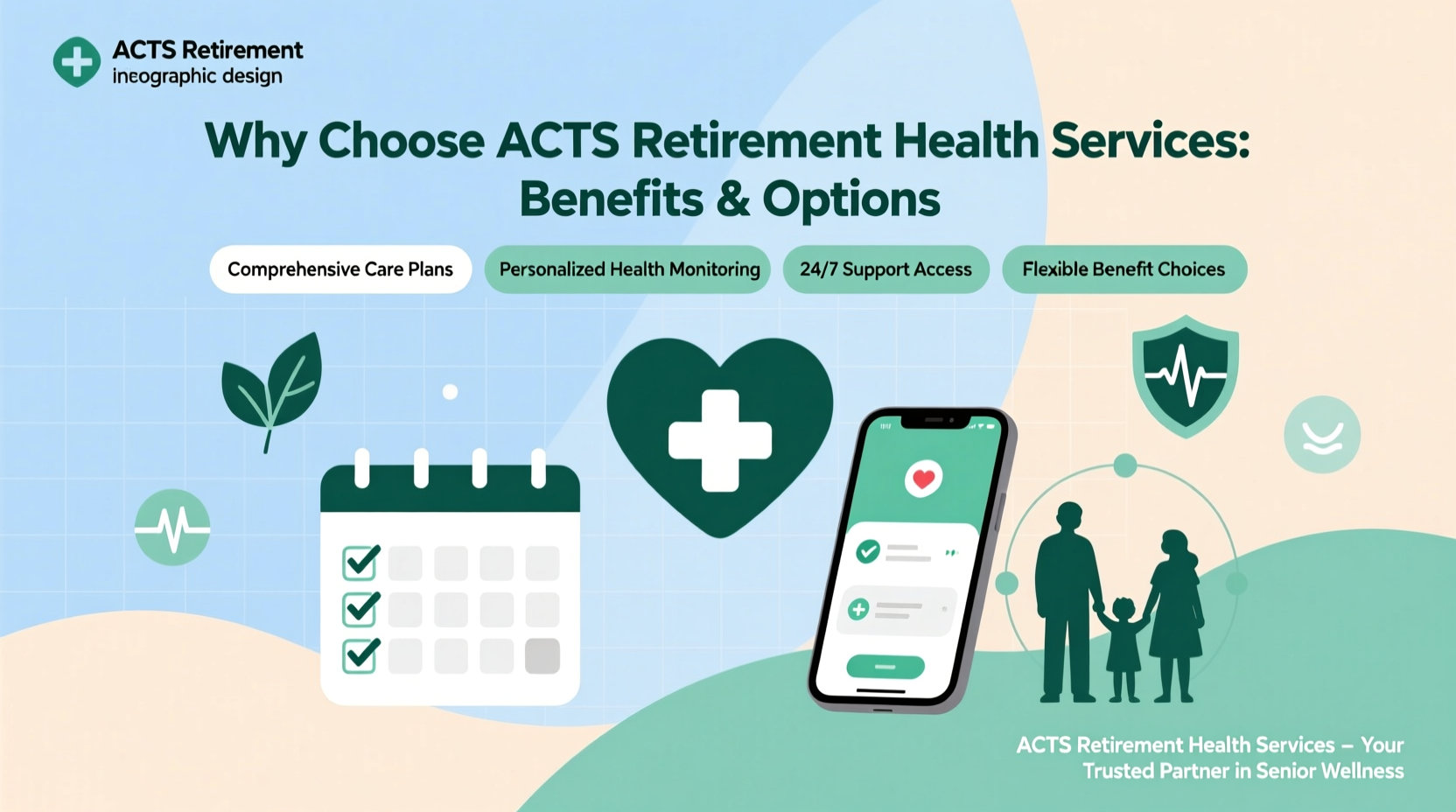 ACTS Retirement
ineographic design

Why Choose ACTS Retirement Health Services: Benefits & Options

Comprehensive Care Plans

Personalized Health Monitoring

24/7 Support Access

Flexible Benefit Choices

ACTS Retirement Health Services – Your Trusted Partner in Senior Wellness